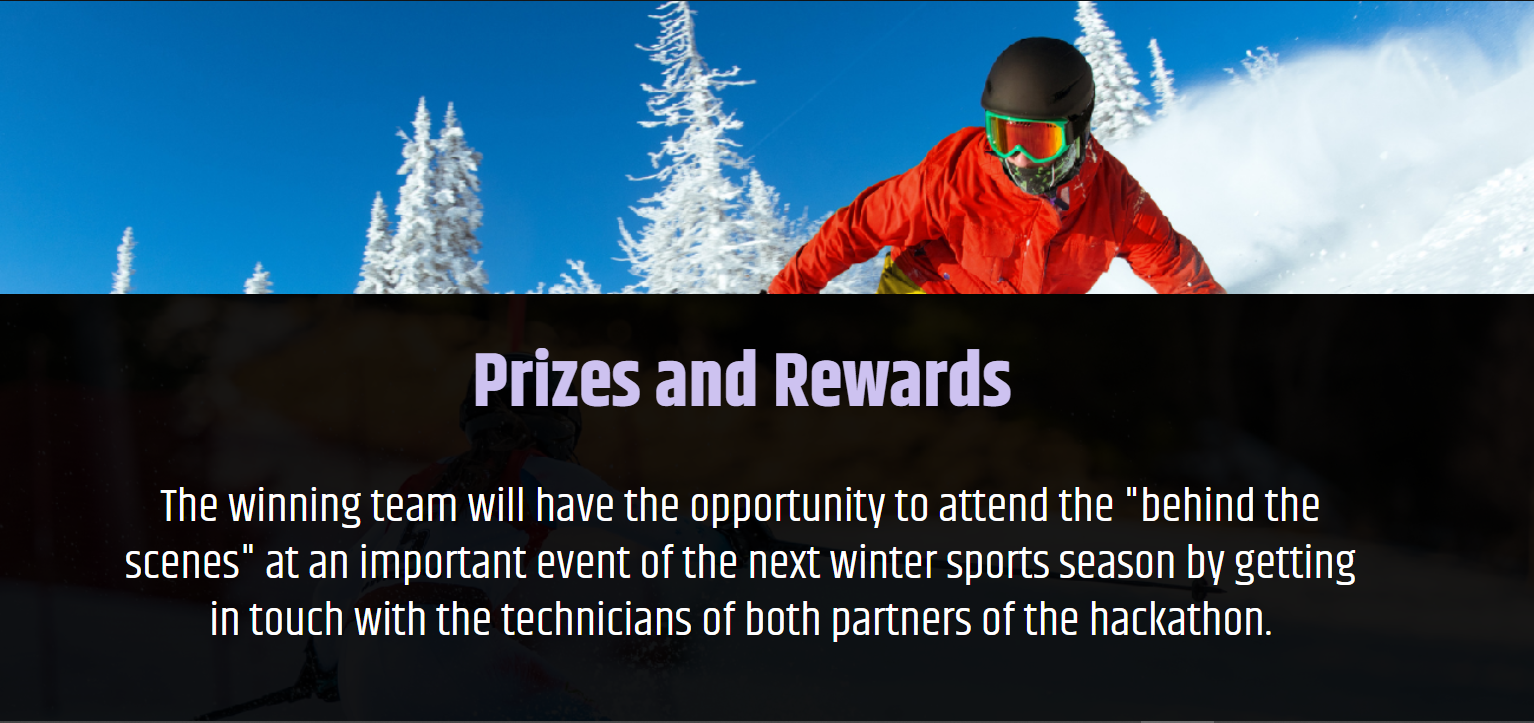 Prizes and Rewards

The winning team will have the opportunity to attend the "behind the scenes" at an important event of the next winter sports season by getting in touch with the technicians of both partners of the hackathon.